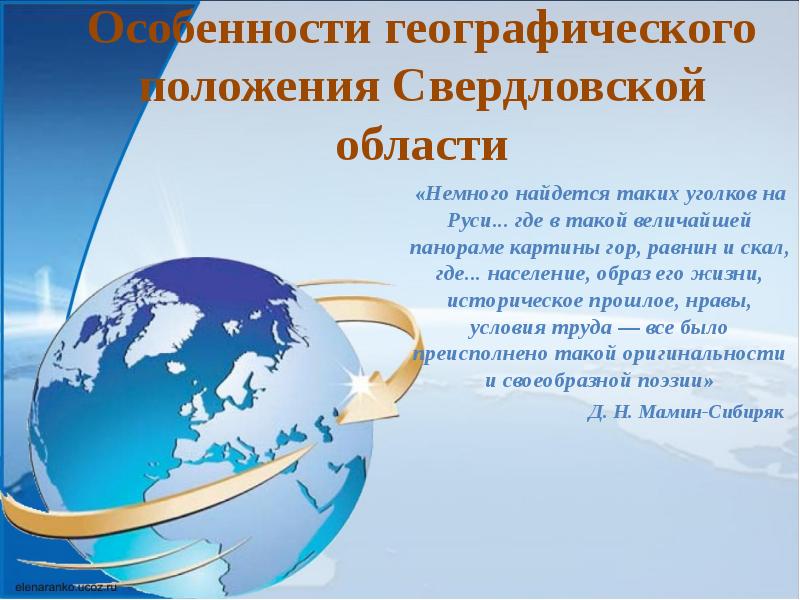 Особенности географического положения Свердловской области

«Немного найдется таких уголков на Руси... где в такой величайшей панораме картины гор, равнин и скал, где... население, образ его жизни, историческое прошлое, нравы, условия труда — все было преисполнено такой оригинальности и своеобразной поэзии»

Д. Н. Мамин-Сибиряк

elenaranko.ucoz.ru